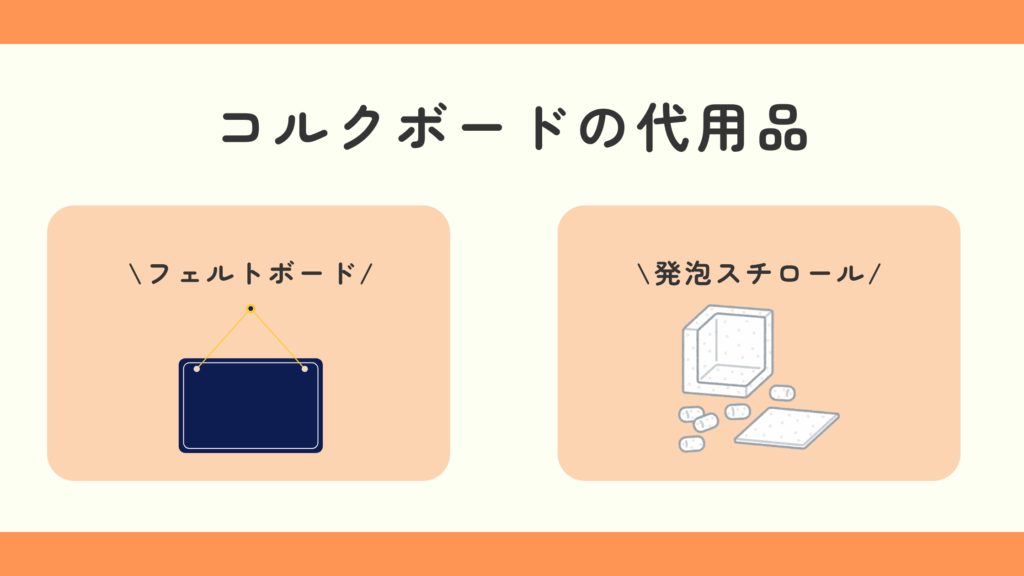 コルクボードの代用品

\フェルトボード/

\発泡スチロール/